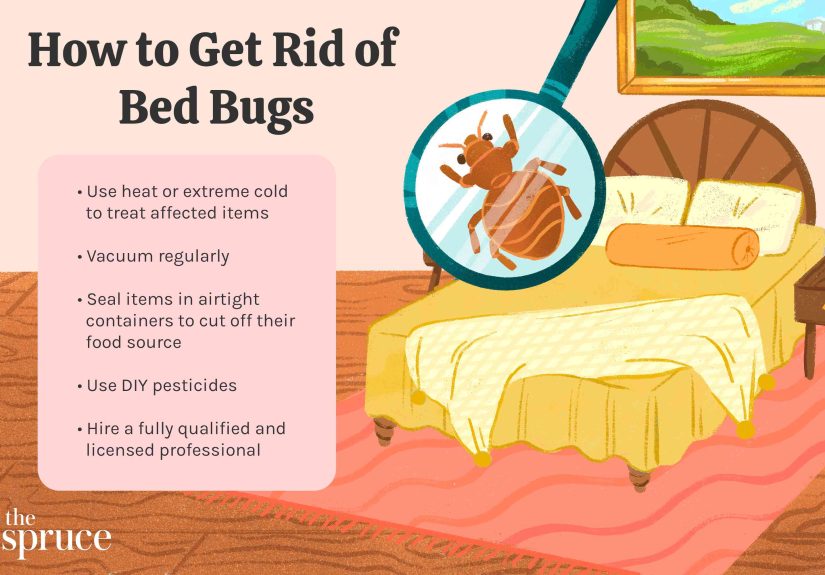 How to Get Rid of Bed Bugs

• Use heat or extreme cold to treat affected items

• Vacuum regularly

• Seal items in airtight containers to cut off their food source

• Use DIY pesticides

• Hire a fully qualified and licensed professional

the spruce